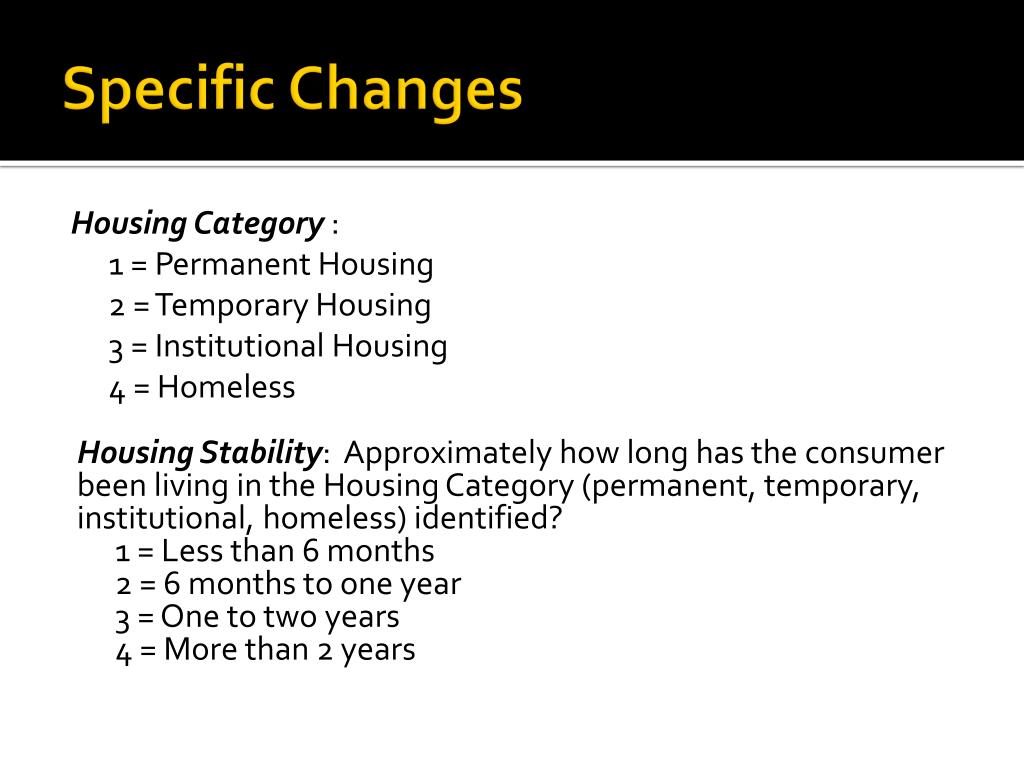 Specific Changes

Housing Category :
1 = Permanent Housing
2 = Temporary Housing
3 = Institutional Housing
4 = Homeless

Housing Stability: Approximately how long has the consumer been living in the Housing Category (permanent, temporary, institutional, homeless) identified?
1 = Less than 6 months
2 = 6 months to one year
3 = One to two years
4 = More than 2 years